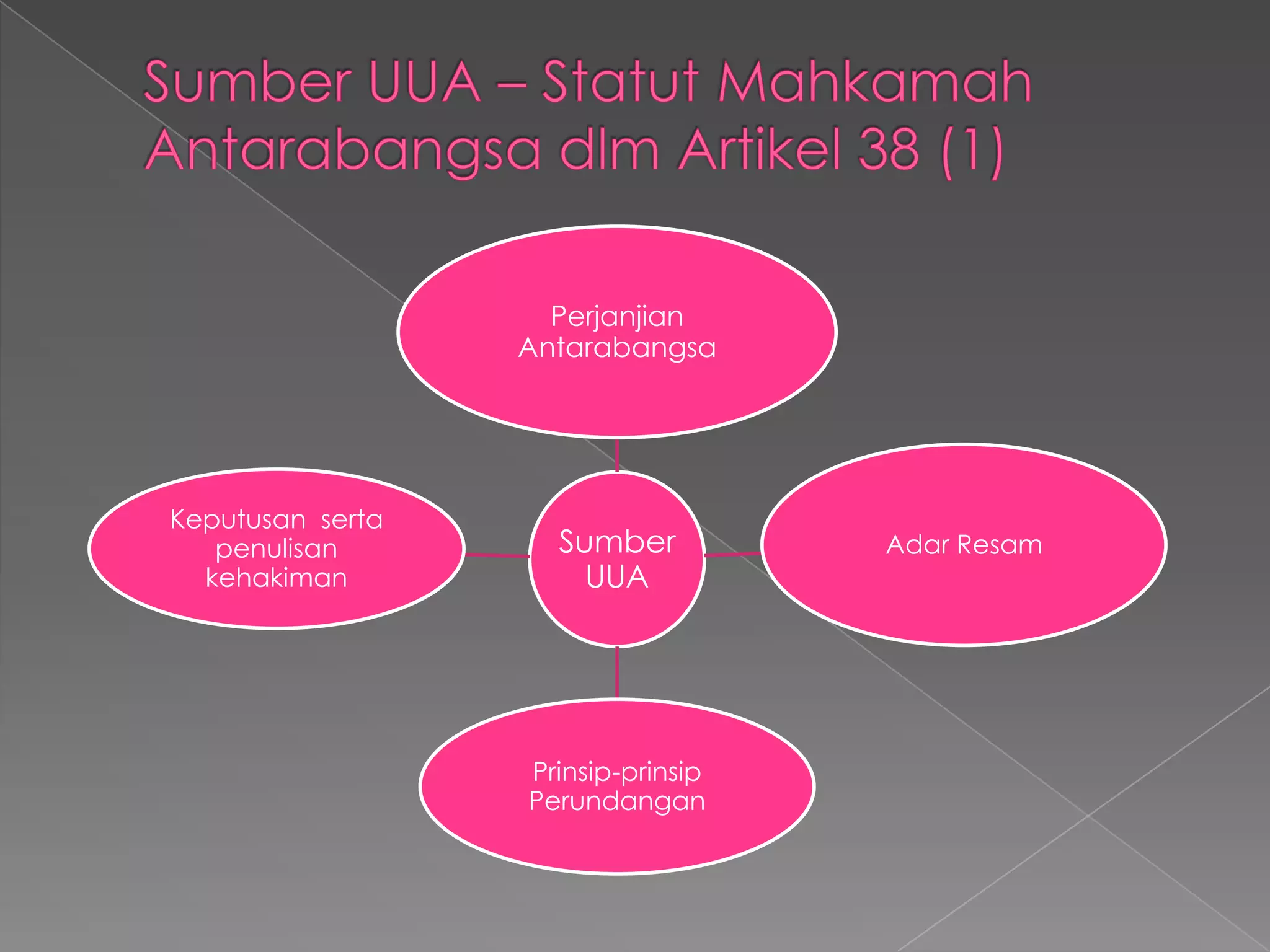 Sumber UUA – Statut Mahkamah Antarabangsa dlm Artikel 38 (1)

Perjanjian Antarabangsa

Keputusan serta penulisan kehakiman

Sumber UUA

Adar Resam

Prinsip-prinsip Perundangan